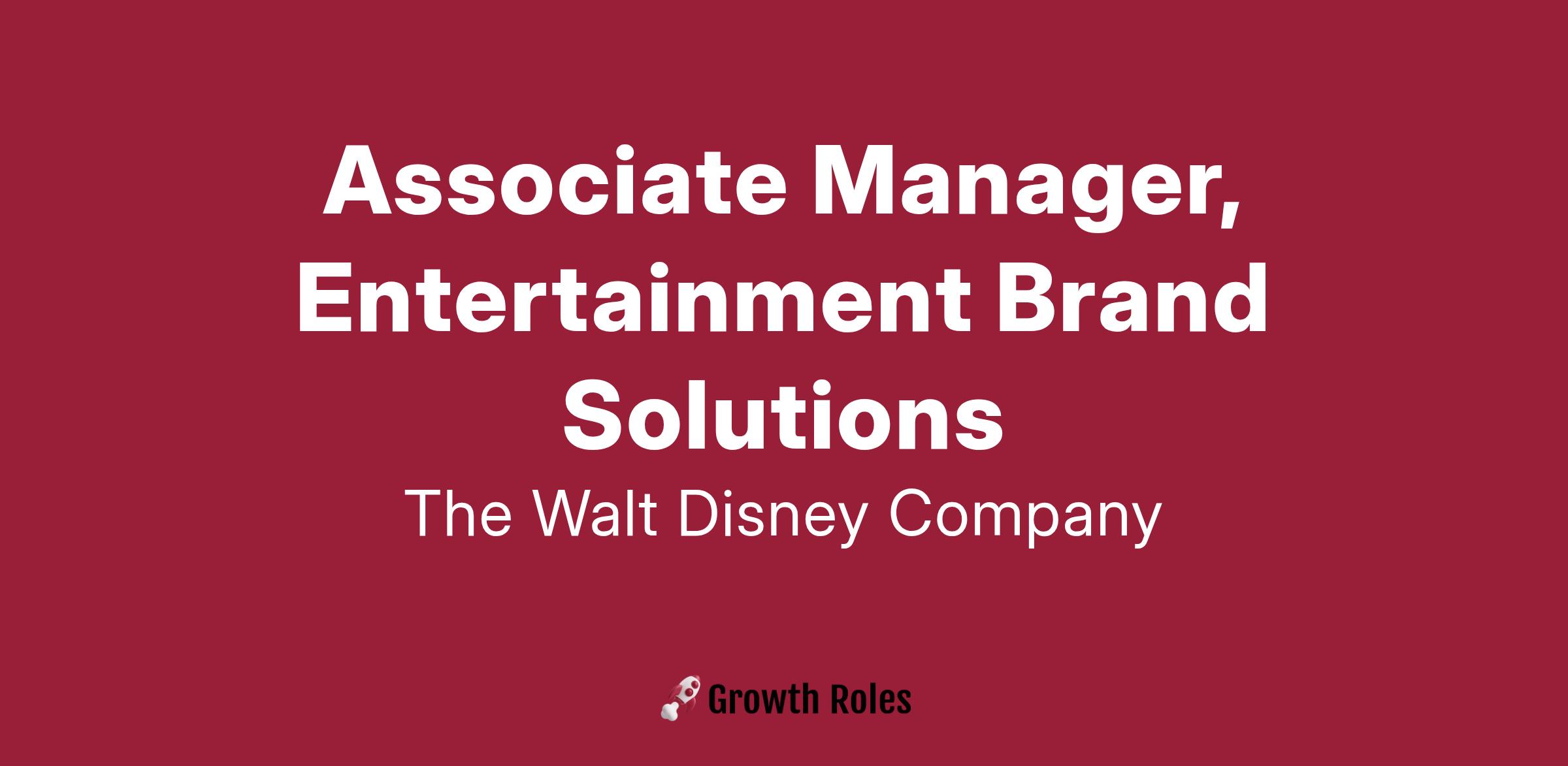 Associate Manager, Entertainment Brand Solutions

The Walt Disney Company

Growth Roles